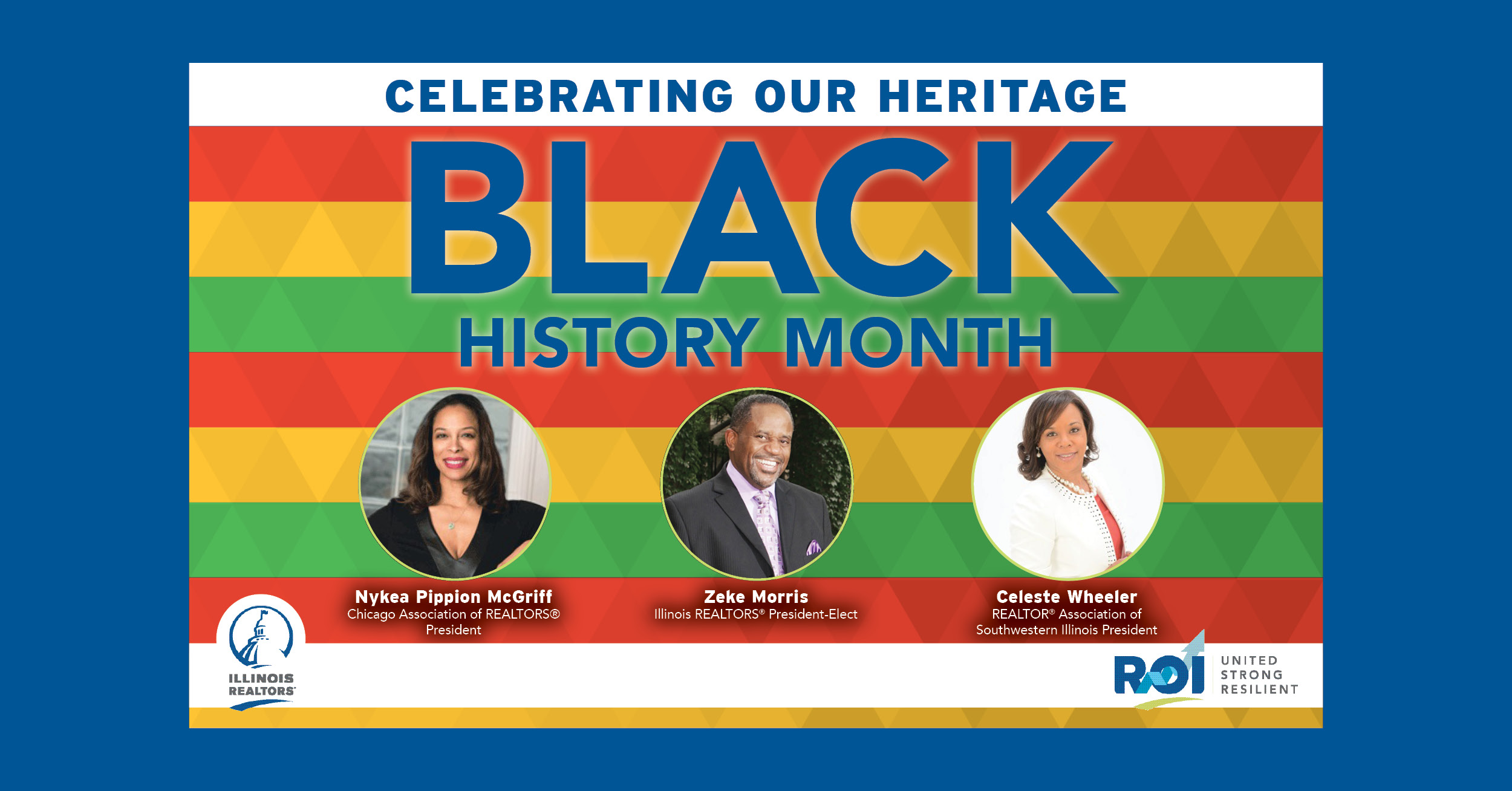 CELEBRATING OUR HERITAGE

BLACK
HISTORY MONTH

Nykea Pippion McGriff
Chicago Association of REALTORS®
President

Zeke Morris
Illinois REALTORS® President-Elect

Celeste Wheeler
REALTOR® Association of
Southwestern Illinois President

ILLINOIS
REALTORS®

ROI
UNITED
STRONG
RESILIENT